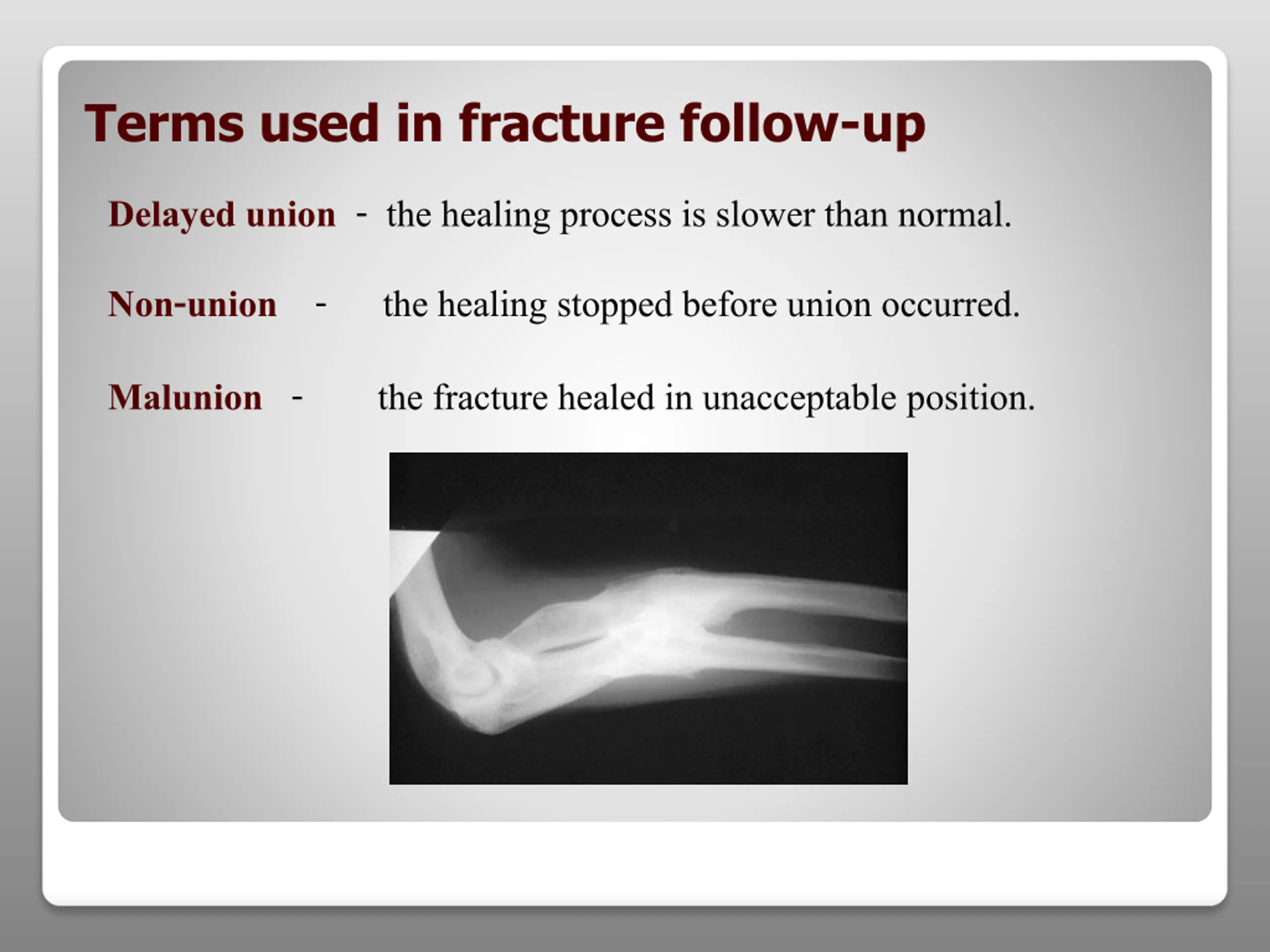 Terms used in fracture follow-up

Delayed union - the healing process is slower than normal.

Non-union - the healing stopped before union occurred.

Malunion - the fracture healed in unacceptable position.